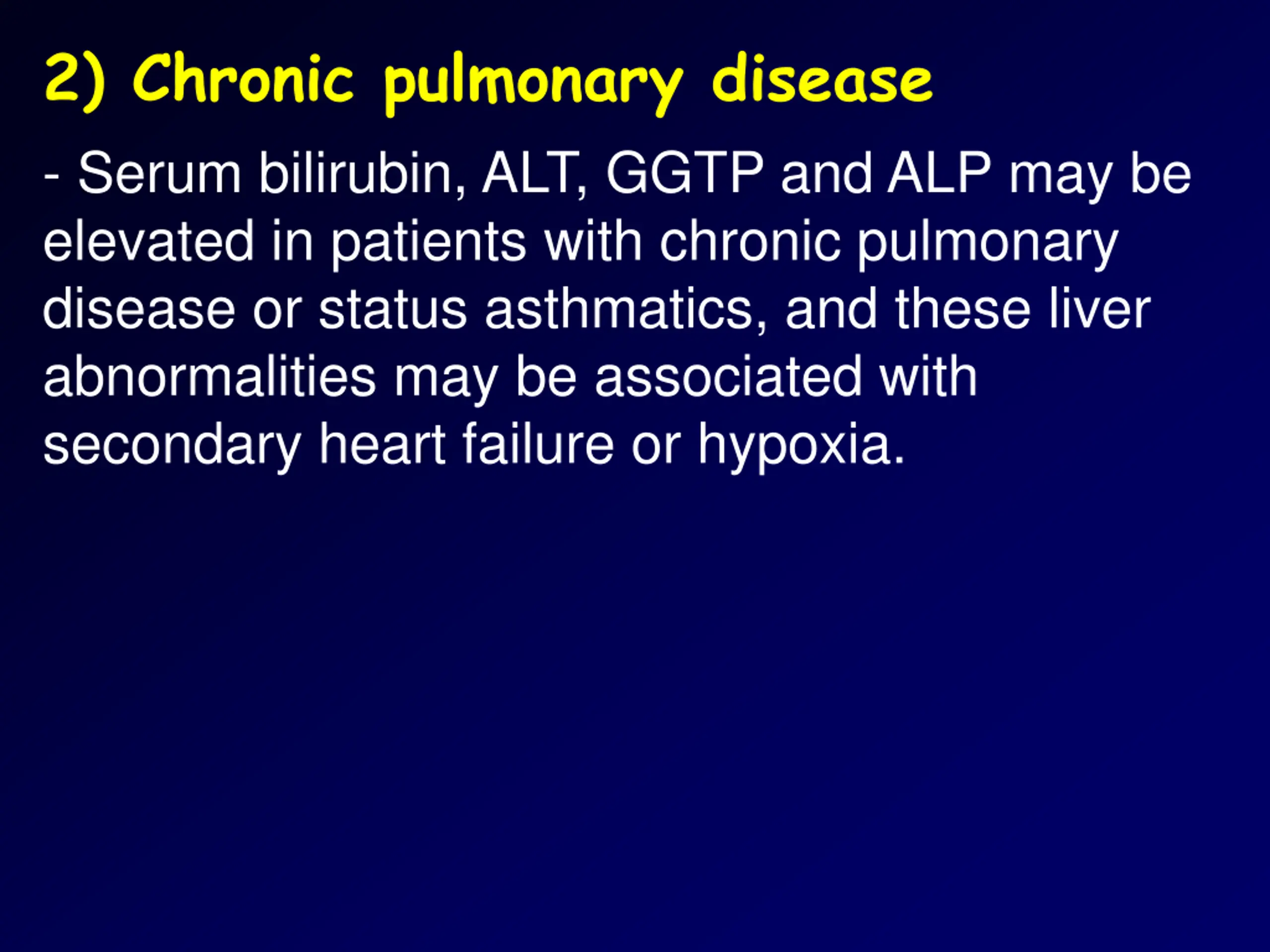 2) Chronic pulmonary disease

- Serum bilirubin, ALT, GGTP and ALP may be elevated in patients with chronic pulmonary disease or status asthmatics, and these liver abnormalities may be associated with secondary heart failure or hypoxia.